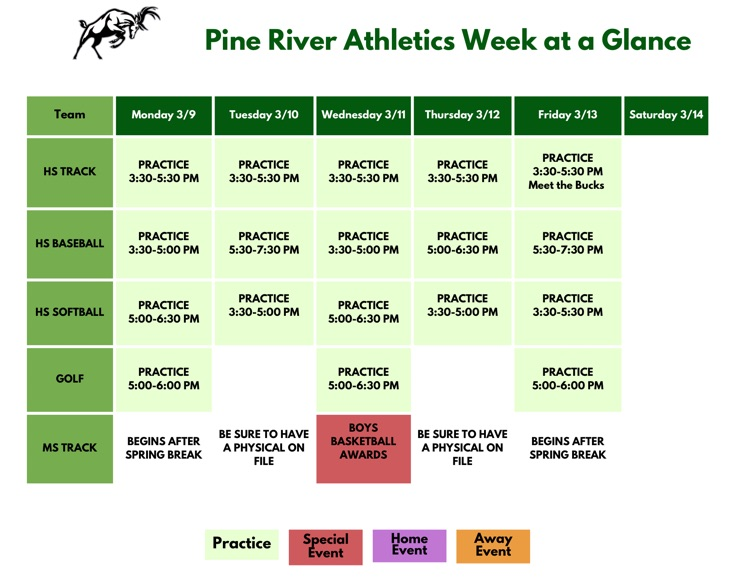 Pine River Athletics Week at a Glance

| Team | Monday 3/9 | Tuesday 3/10 | Wednesday 3/11 | Thursday 3/12 | Friday 3/13 | Saturday 3/14 |
|---|---|---|---|---|---|---|
| HS TRACK | PRACTICE 3:30-5:30 PM | PRACTICE 3:30-5:30 PM | PRACTICE 3:30-5:30 PM | PRACTICE 3:30-5:30 PM | PRACTICE 3:30-5:30 PM Meet the Bucks | |
| HS BASEBALL | PRACTICE 3:30-5:00 PM | PRACTICE 5:30-7:30 PM | PRACTICE 3:30-5:00 PM | PRACTICE 5:00-6:30 PM | PRACTICE 5:30-7:30 PM | |
| HS SOFTBALL | PRACTICE 5:00-6:30 PM | PRACTICE 3:30-5:00 PM | PRACTICE 5:00-6:30 PM | PRACTICE 3:30-5:00 PM | PRACTICE 3:30-5:30 PM | |
| GOLF | PRACTICE 5:00-6:00 PM | | PRACTICE 5:00-6:30 PM | | PRACTICE 5:00-6:00 PM | |
| MS TRACK | BEGINS AFTER SPRING BREAK | BE SURE TO HAVE A PHYSICAL ON FILE | BOYS BASKETBALL AWARDS | BE SURE TO HAVE A PHYSICAL ON FILE | BEGINS AFTER SPRING BREAK | |

Practice Special Event Home Event Away Event